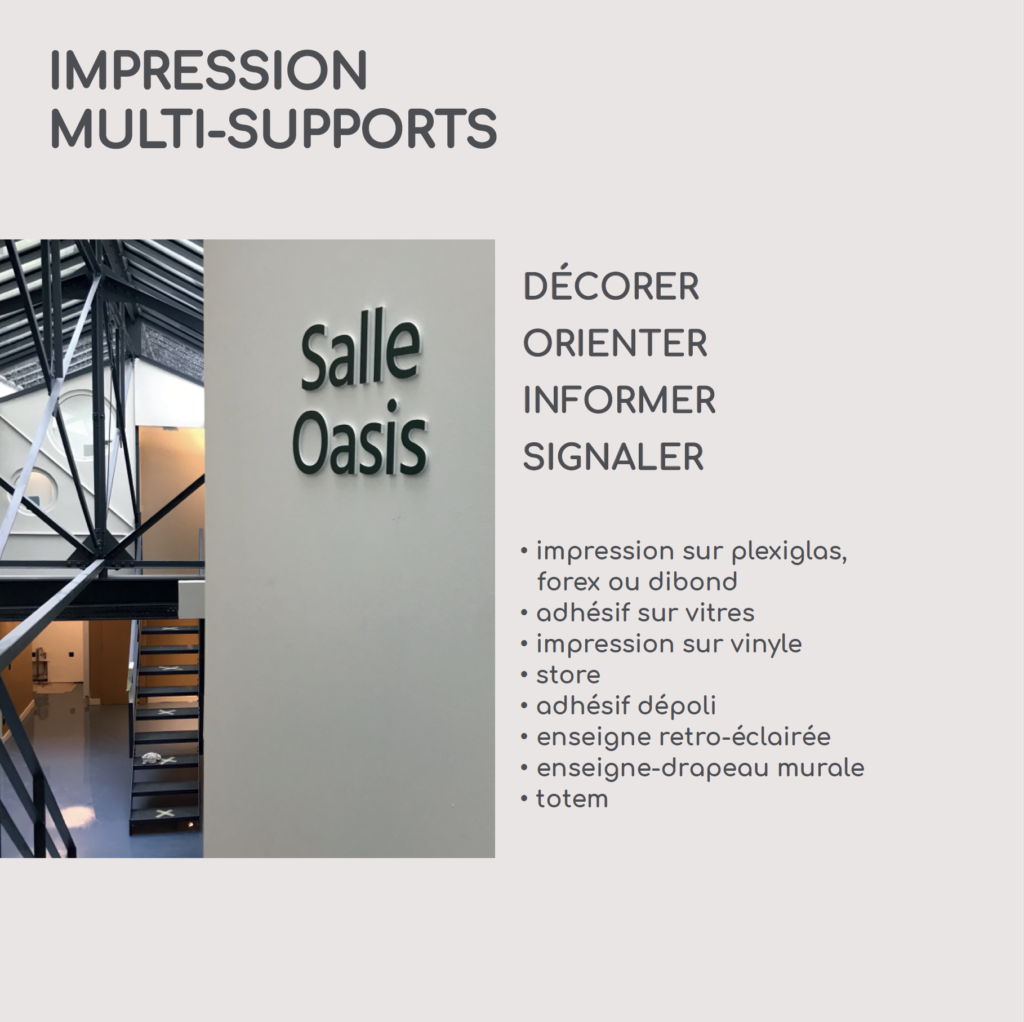 IMPRESSION
MULTI-SUPPORTS

Salle
Oasis

DÉCORER
ORIENTER
INFORMER
SIGNALER

• impression sur plexiglas, forex ou dibond
• adhésif sur vitres
• impression sur vinyle
• store
• adhésif dépoli
• enseigne retro-éclairée
• enseigne-drapeau murale
• totem